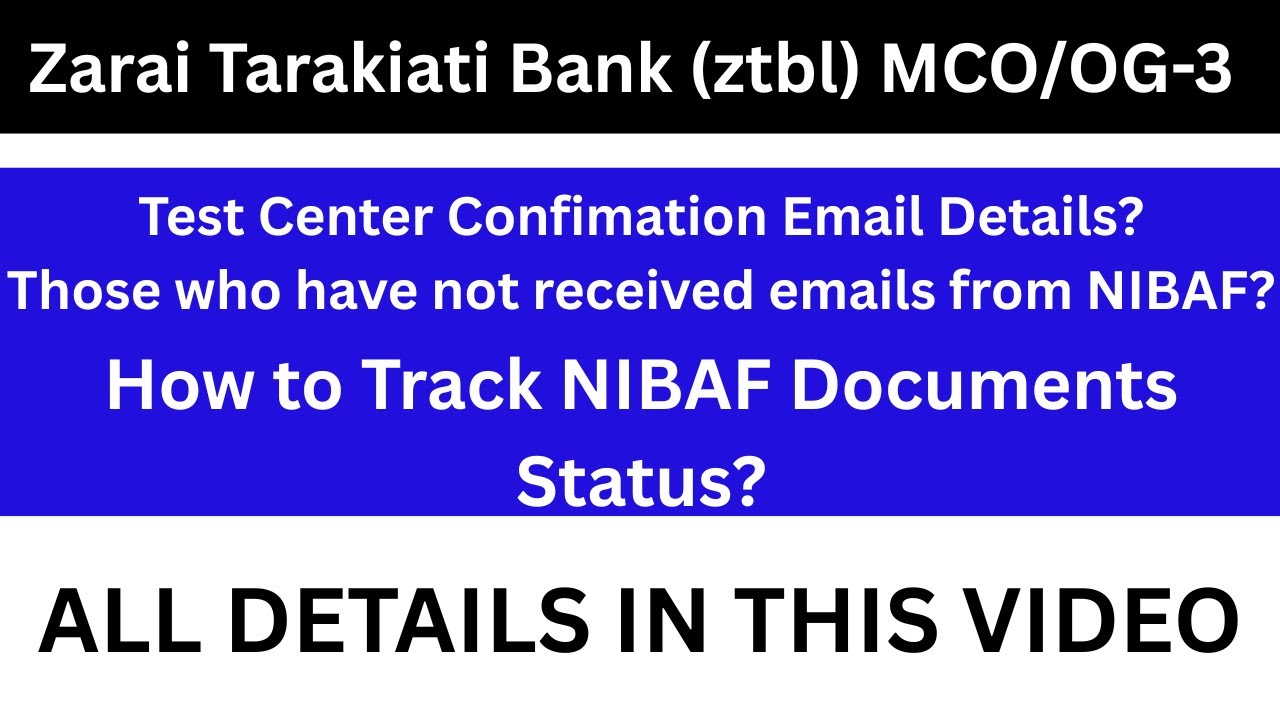 Zarai Tarakiati Bank (ztbl) MCO/OG-3

Test Center Confimation Email Details?
Those who have not received emails from NIBAF?

How to Track NIBAF Documents Status?

ALL DETAILS IN THIS VIDEO